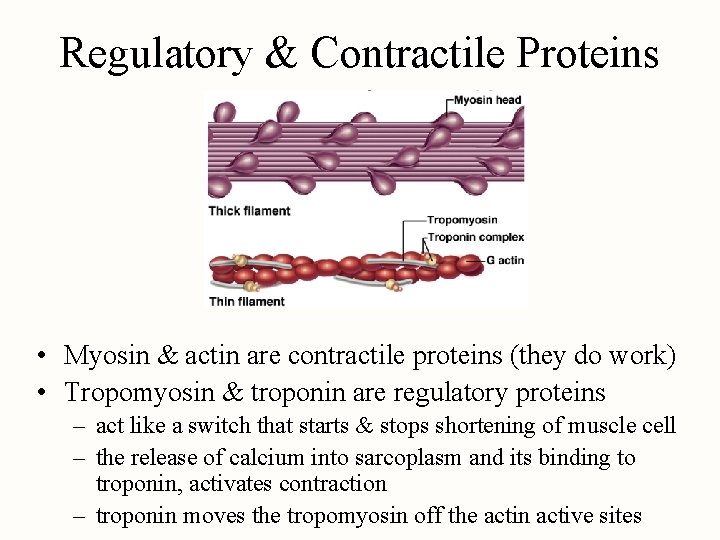 Regulatory & Contractile Proteins

Myosin head

Thick filament

Tropomyosin
Troponin complex
G actin

Thin filament

• Myosin & actin are contractile proteins (they do work)
• Tropomyosin & troponin are regulatory proteins
– act like a switch that starts & stops shortening of muscle cell
– the release of calcium into sarcoplasm and its binding to troponin, activates contraction
– troponin moves the tropomyosin off the actin active sites